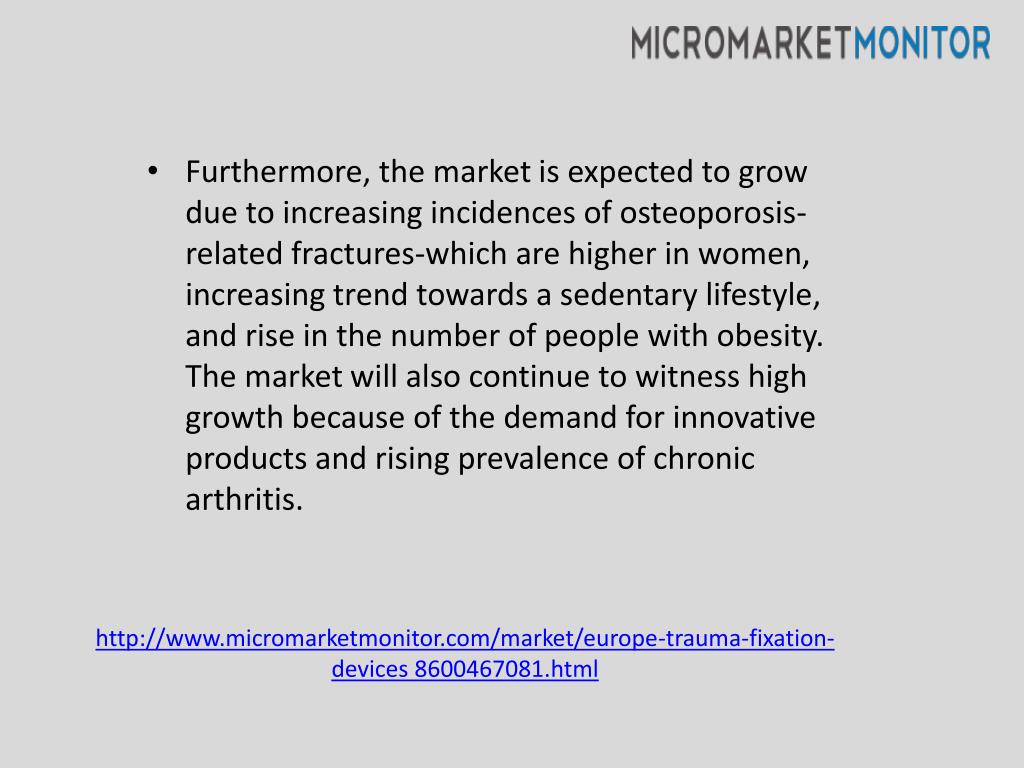 MICROMARKETMONITOR

• Furthermore, the market is expected to grow due to increasing incidences of osteoporosis-related fractures-which are higher in women, increasing trend towards a sedentary lifestyle, and rise in the number of people with obesity. The market will also continue to witness high growth because of the demand for innovative products and rising prevalence of chronic arthritis.

http://www.micromarketmonitor.com/market/europe-trauma-fixation-devices 8600467081.html